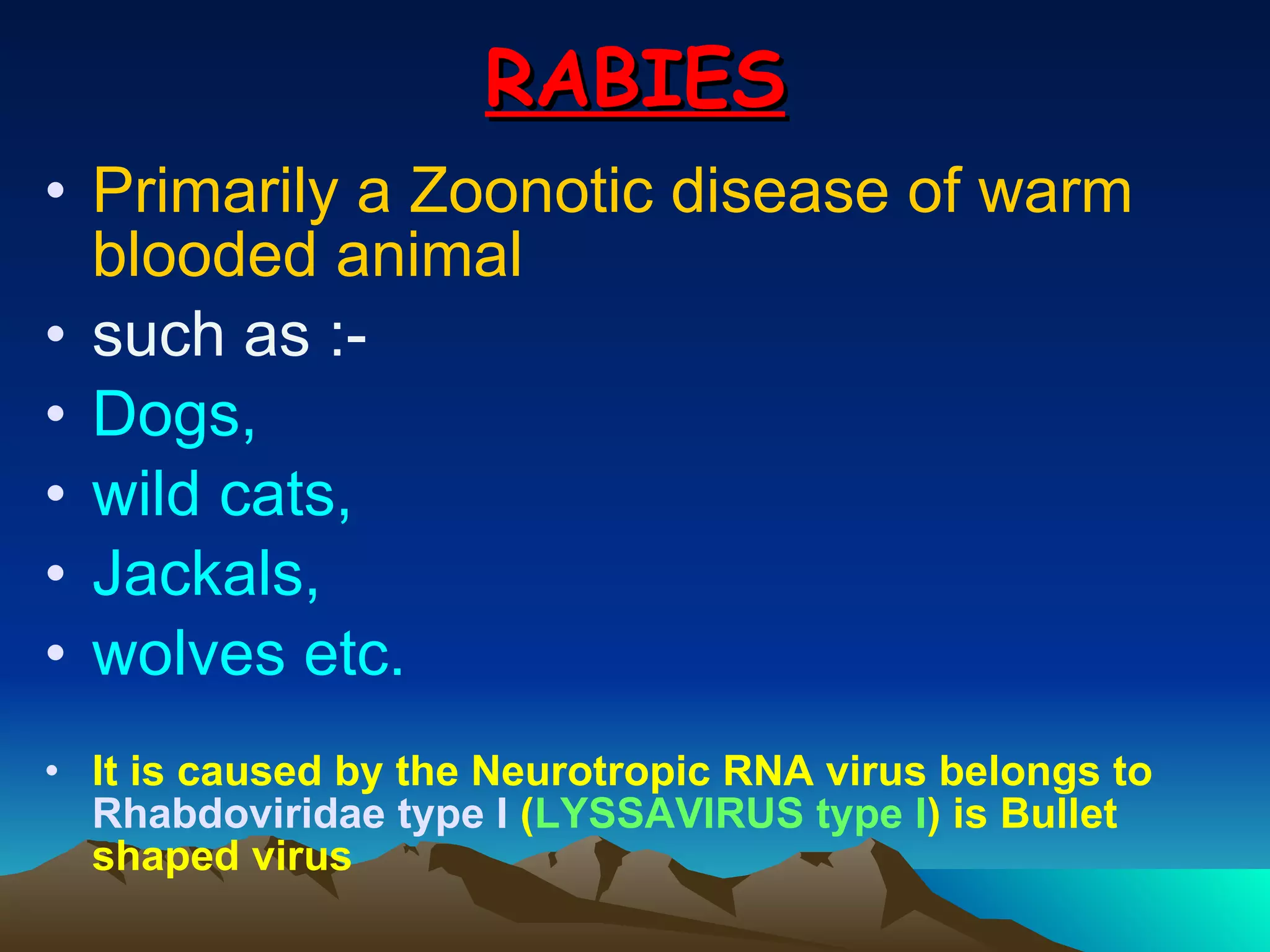 RABIES

• Primarily a Zoonotic disease of warm blooded animal
• such as :-
• Dogs,
• wild cats,
• Jackals,
• wolves etc.

• It is caused by the Neurotropic RNA virus belongs to Rhabdoviridae type I (LYSSAVIRUS type I) is Bullet shaped virus